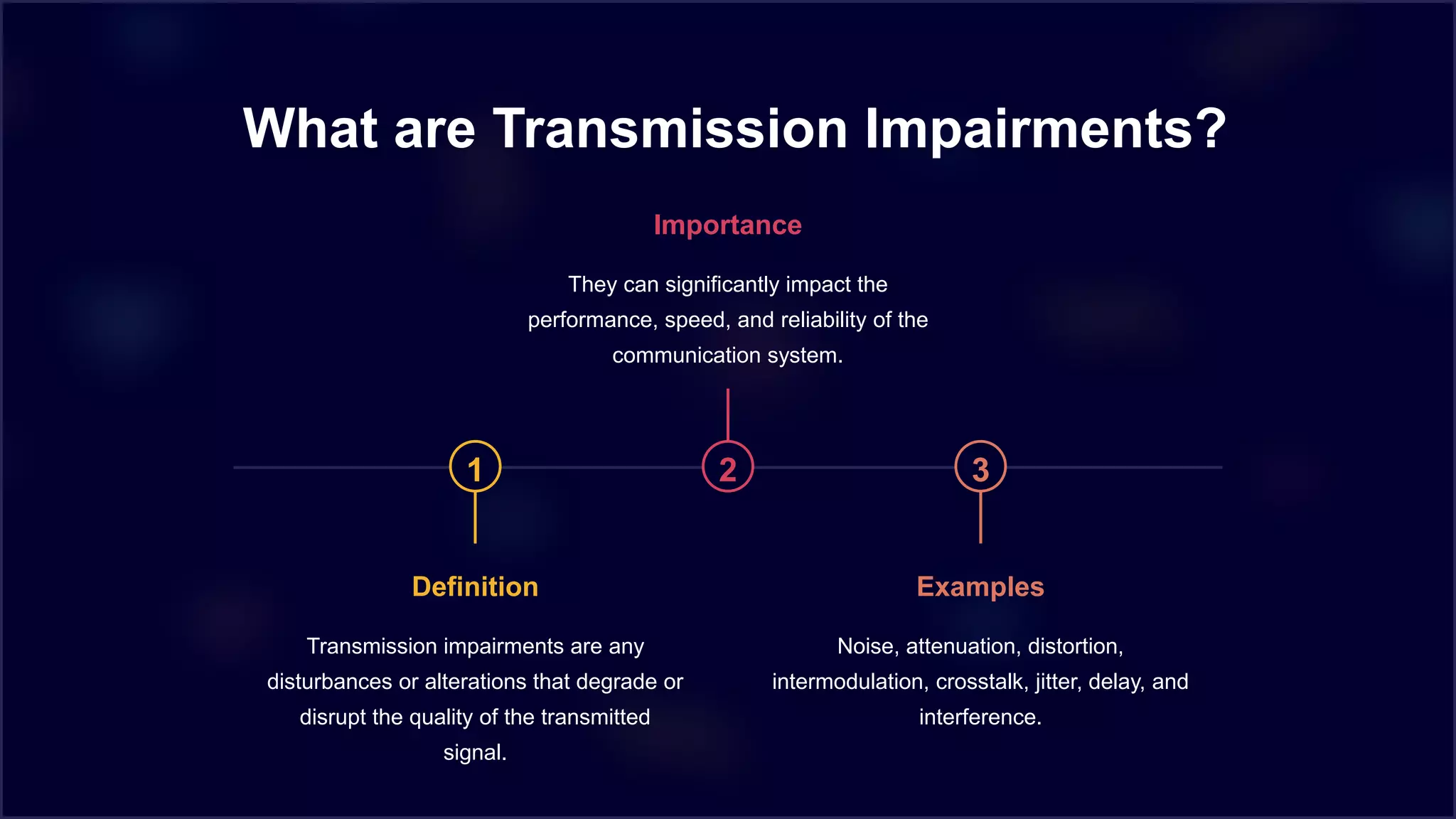 What are Transmission Impairments?

Importance

They can significantly impact the performance, speed, and reliability of the communication system.

1

2

3

Definition

Transmission impairments are any disturbances or alterations that degrade or disrupt the quality of the transmitted signal.

Examples

Noise, attenuation, distortion, intermodulation, crosstalk, jitter, delay, and interference.